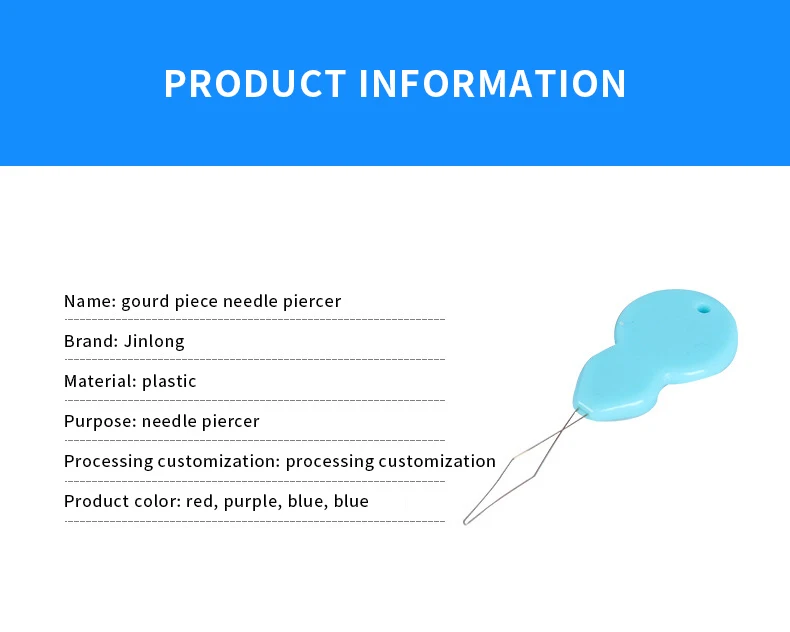 PRODUCT INFORMATION

Name: gourd piece needle piercer

Brand: Jinlong

Material: plastic

Purpose: needle piercer

Processing customization: processing customization

Product color: red, purple, blue, blue